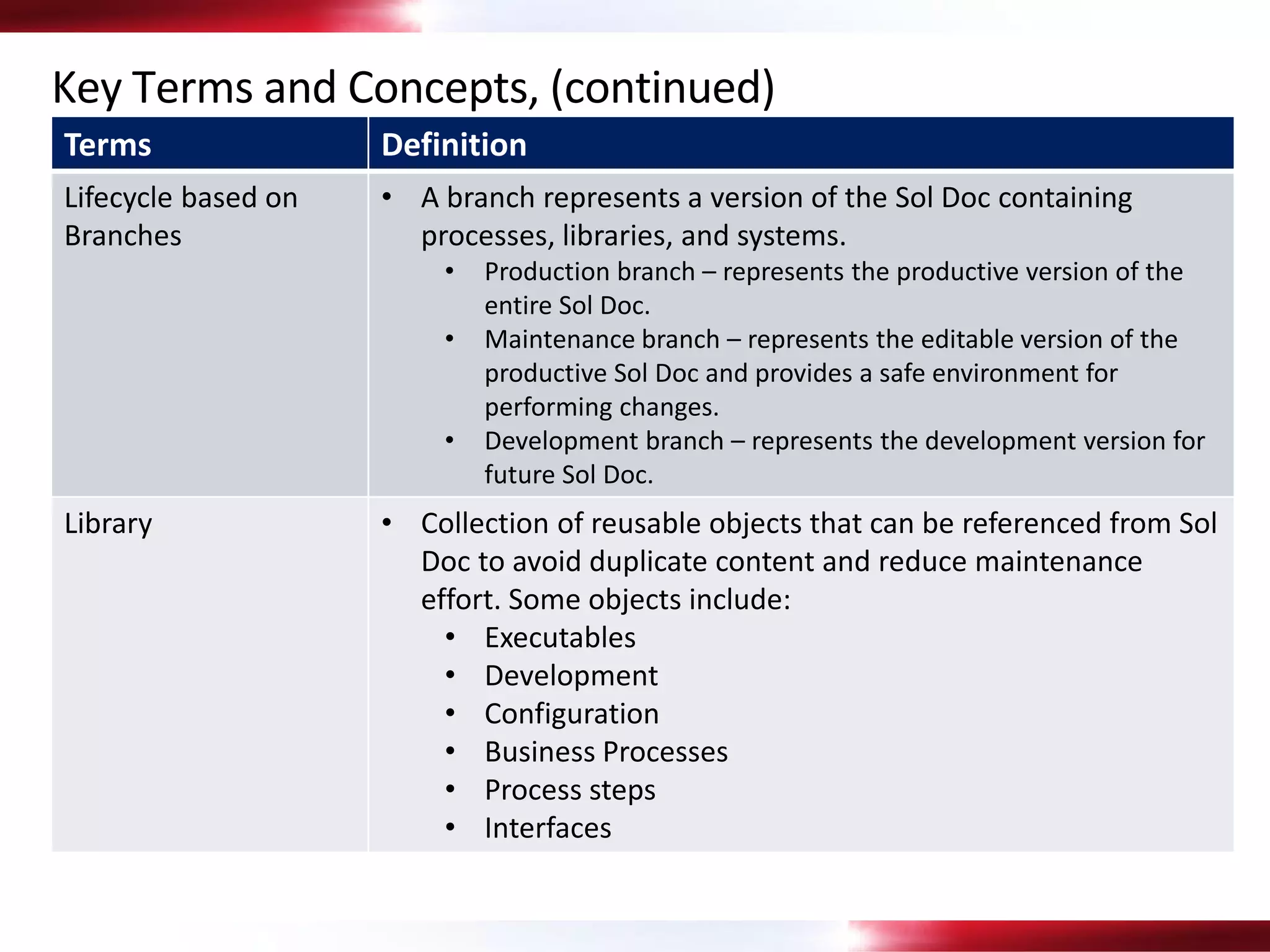 Key Terms and Concepts, (continued)

| Terms | Definition |
|---|---|
| Lifecycle based on Branches | • A branch represents a version of the Sol Doc containing processes, libraries, and systems. • Production branch – represents the productive version of the entire Sol Doc. • Maintenance branch – represents the editable version of the productive Sol Doc and provides a safe environment for performing changes. • Development branch – represents the development version for future Sol Doc. |
| Library | • Collection of reusable objects that can be referenced from Sol Doc to avoid duplicate content and reduce maintenance effort. Some objects include: • Executables • Development • Configuration • Business Processes • Process steps • Interfaces |